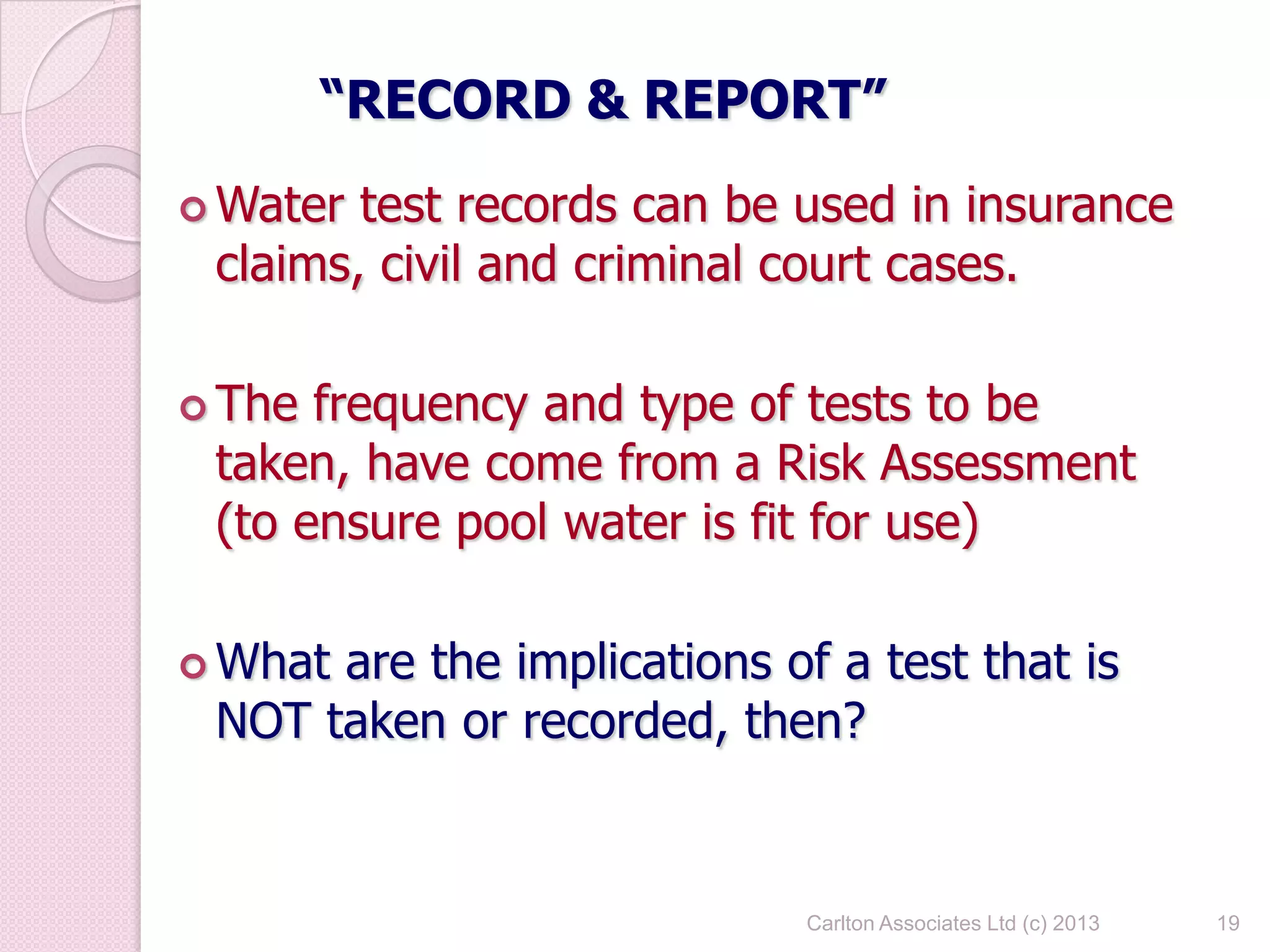 “RECORD & REPORT”

Water test records can be used in insurance claims, civil and criminal court cases.

The frequency and type of tests to be taken, have come from a Risk Assessment (to ensure pool water is fit for use)

What are the implications of a test that is NOT taken or recorded, then?

Carlton Associates Ltd (c) 2013

19